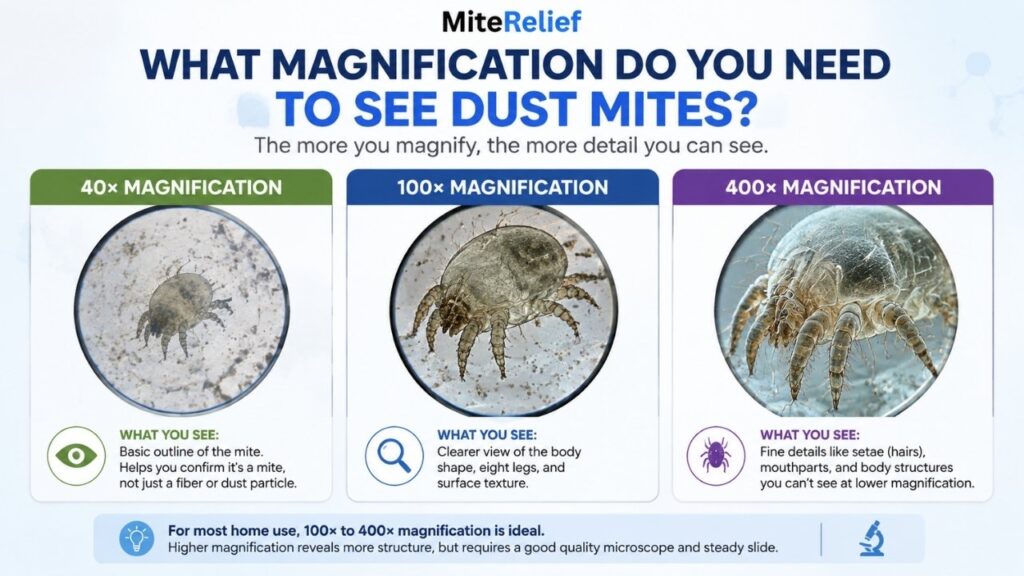 MiteRelief

WHAT MAGNIFICATION DO YOU NEED TO SEE DUST MITES?

The more you magnify, the more detail you can see.

40× MAGNIFICATION

WHAT YOU SEE:
Basic outline of the mite. Helps you confirm it's a mite, not just a fiber or dust particle.

100× MAGNIFICATION

WHAT YOU SEE:
Clearer view of the body shape, eight legs, and surface texture.

400× MAGNIFICATION

WHAT YOU SEE:
Fine details like setae (hairs), mouthparts, and body structures you can't see at lower magnification.

For most home use, 100× to 400× magnification is ideal.
Higher magnification reveals more structure, but requires a good quality microscope and steady slide.